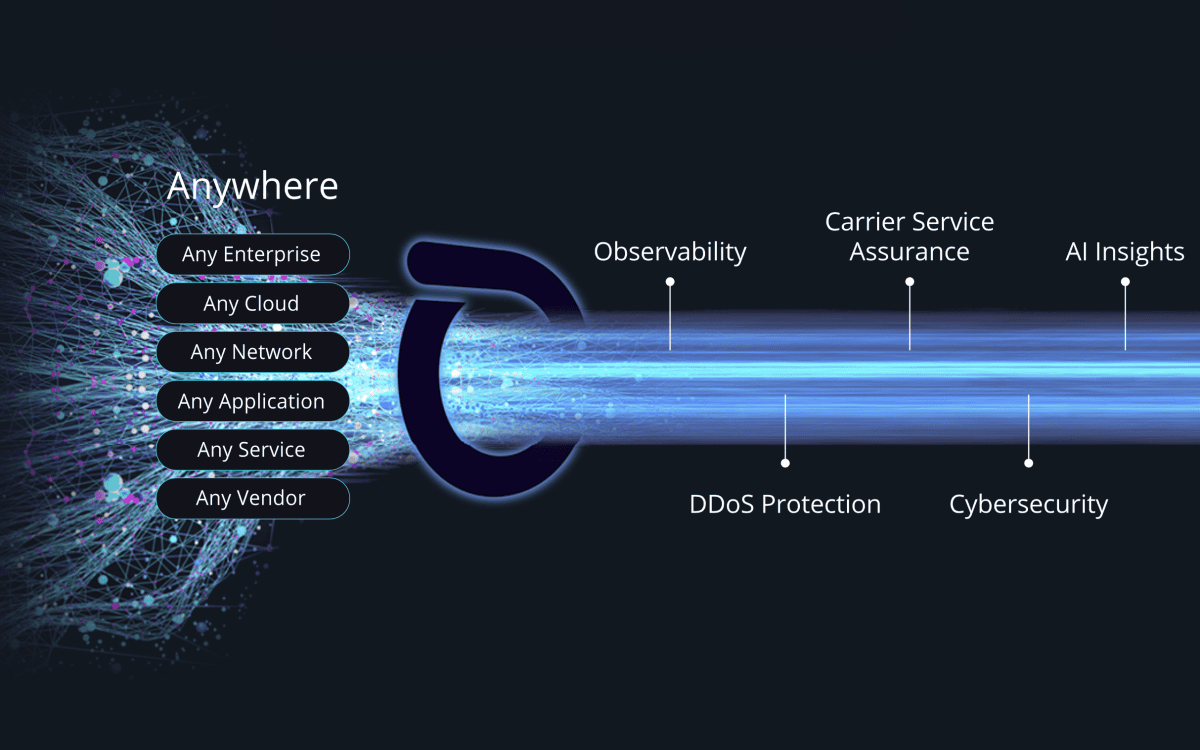 Anywhere

Any Enterprise

Any Cloud

Any Network

Any Application

Any Service

Any Vendor

Observability

Carrier Service Assurance

AI Insights

DDoS Protection

Cybersecurity